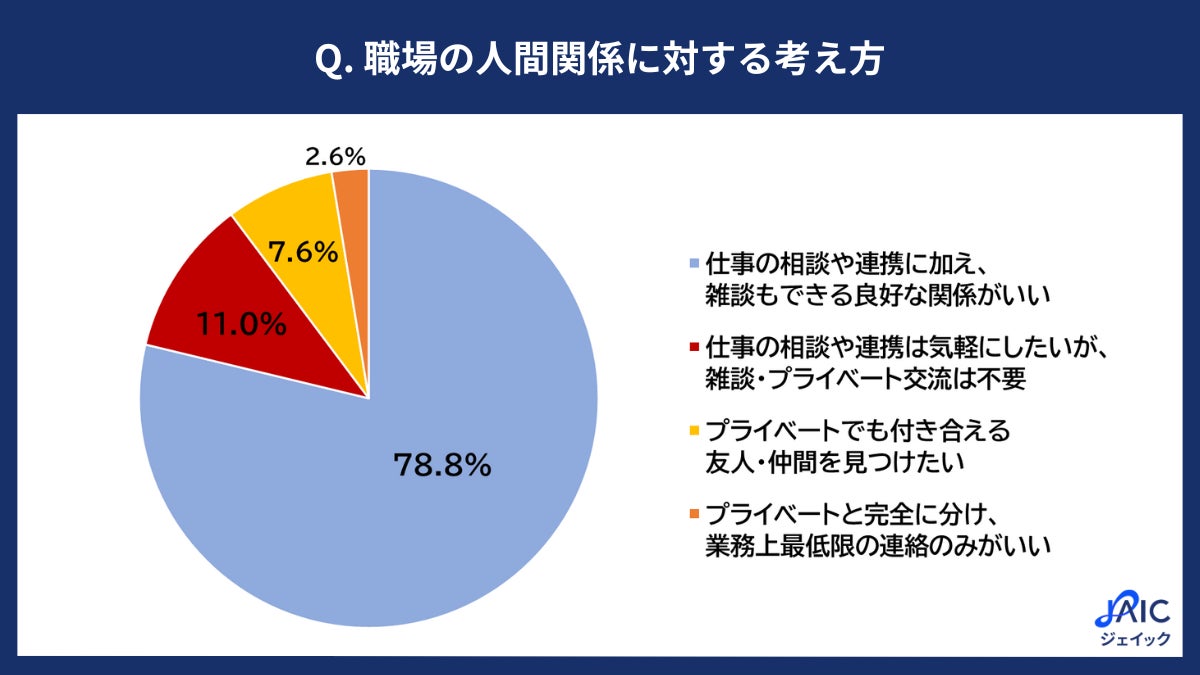 Q. 職場の人間関係に対する考え方

2.6%

7.6%

11.0%

78.8%

仕事の相談や連携に加え、雑談もできる良好な関係がいい

仕事の相談や連携は気軽にしたいが、雑談・プライベート交流は不要

プライベートでも付き合える友人・仲間を見つけたい

プライベートと完全に分け、業務上最低限の連絡のみがいい

JAIC
ジェイック